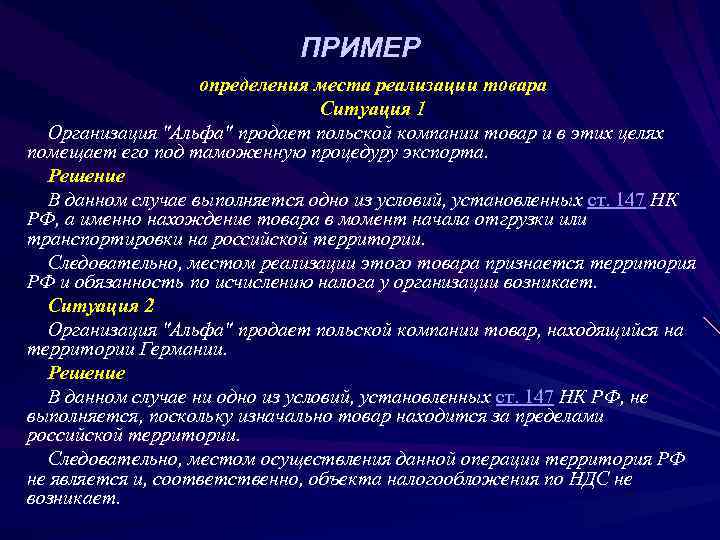 ПРИМЕР

определения места реализации товара

Ситуация 1

Организация "Альфа" продает польской компании товар и в этих целях помещает его под таможенную процедуру экспорта.

Решение

В данном случае выполняется одно из условий, установленных ст. 147 НК РФ, а именно нахождение товара в момент начала отгрузки или транспортировки на российской территории.

Следовательно, местом реализации этого товара признается территория РФ и обязанность по исчислению налога у организации возникает.

Ситуация 2

Организация "Альфа" продает польской компании товар, находящийся на территории Германии.

Решение

В данном случае ни одно из условий, установленных ст. 147 НК РФ, не выполняется, поскольку изначально товар находится за пределами российской территории.

Следовательно, местом осуществления данной операции территория РФ не является и, соответственно, объекта налогообложения по НДС не возникает.